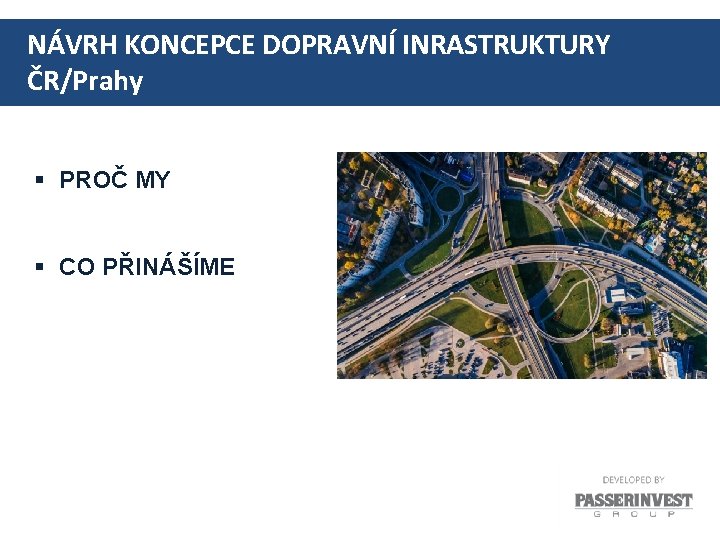 NÁVRH KONCEPCE DOPRAVNÍ INRASTRUKTURY ČR/Prahy

▪ PROČ MY

▪ CO PŘINÁŠÍME

DEVELOPED BY
PASSERINVEST
GROUP